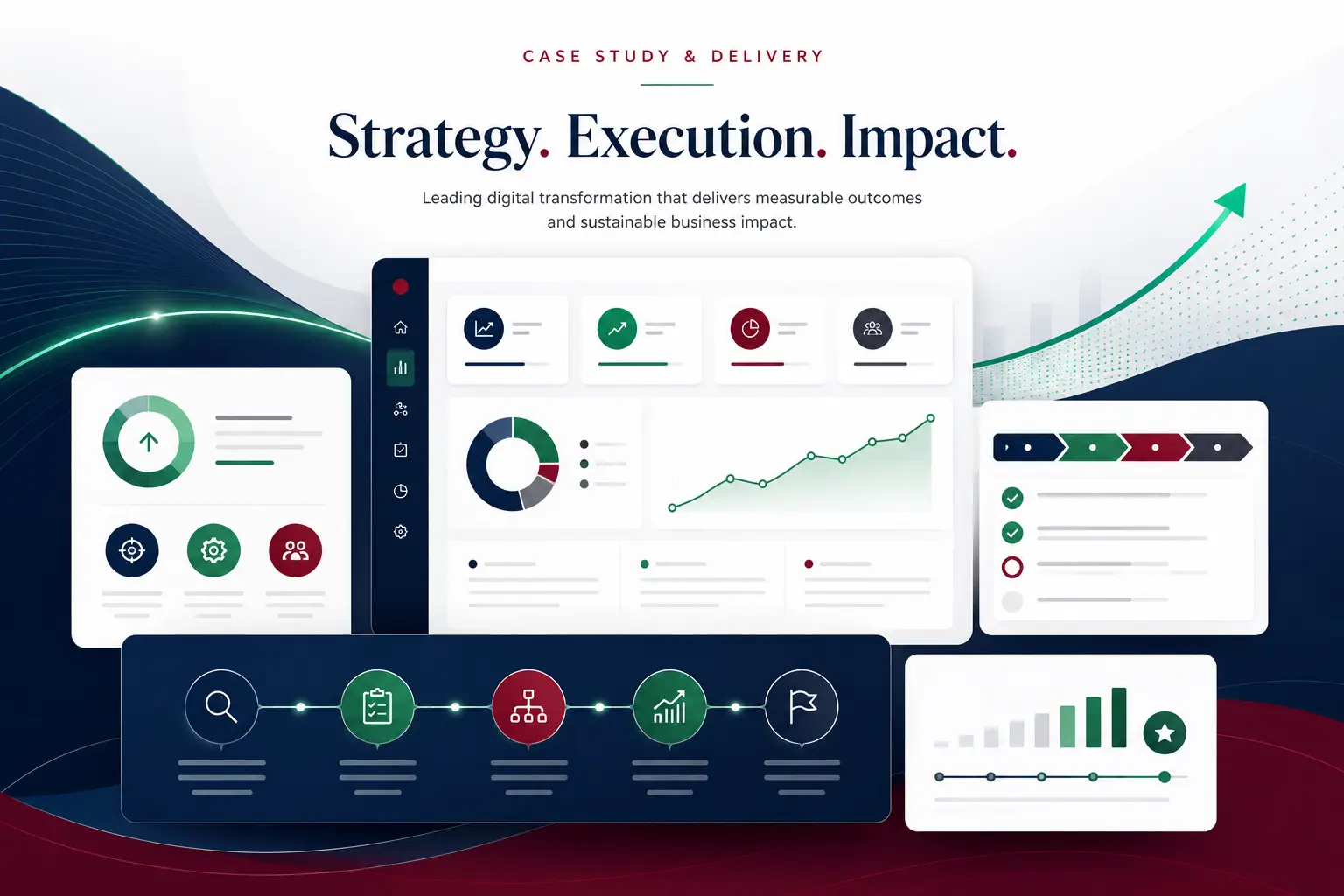 CASE STUDY & DELIVERY

Strategy. Execution. Impact.

Leading digital transformation that delivers measurable outcomes and sustainable business impact.